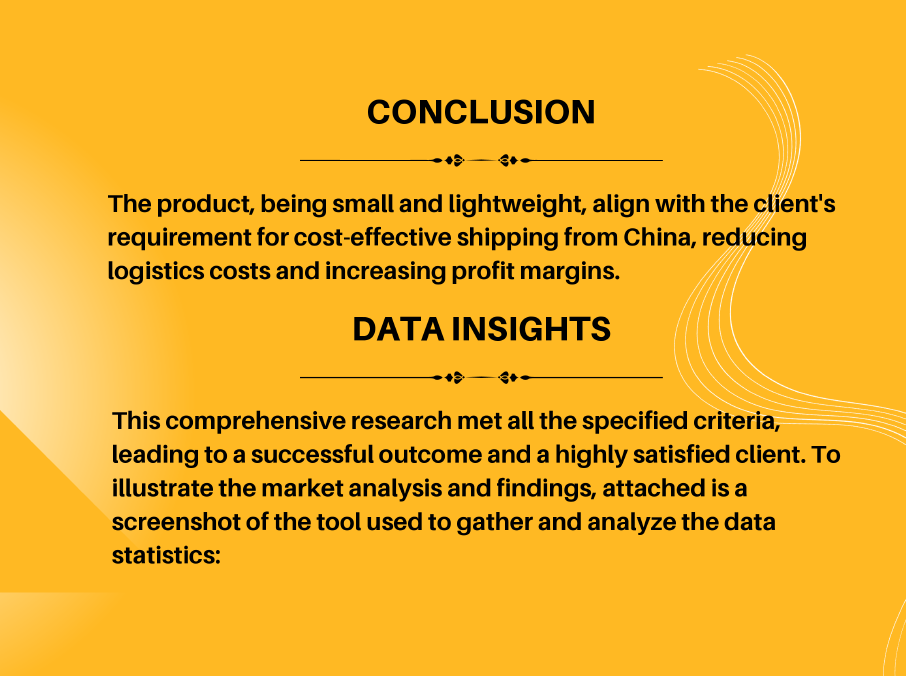 CONCLUSION

The product, being small and lightweight, align with the client's requirement for cost-effective shipping from China, reducing logistics costs and increasing profit margins.

DATA INSIGHTS

This comprehensive research met all the specified criteria, leading to a successful outcome and a highly satisfied client. To illustrate the market analysis and findings, attached is a screenshot of the tool used to gather and analyze the data statistics: